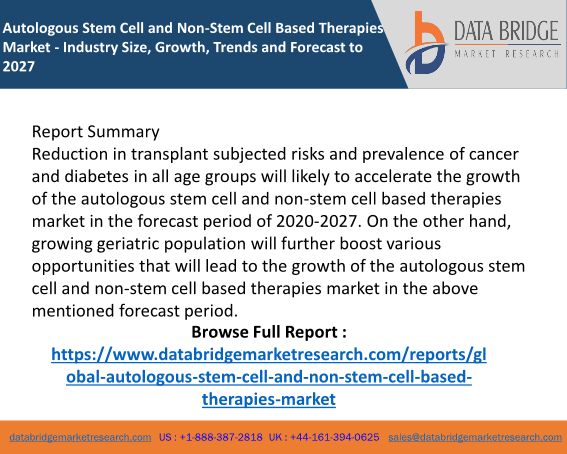 Autologous Stem Cell and Non-Stem Cell Based Therapies Market - Industry Size, Growth, Trends and Forecast to 2027

DATA BRIDGE
MARKET RESEARCH

Report Summary
Reduction in transplant subjected risks and prevalence of cancer and diabetes in all age groups will likely to accelerate the growth of the autologous stem cell and non-stem cell based therapies market in the forecast period of 2020-2027. On the other hand, growing geriatric population will further boost various opportunities that will lead to the growth of the autologous stem cell and non-stem cell based therapies market in the above mentioned forecast period.

Browse Full Report :
https://www.databridgemarketresearch.com/reports/global-autologous-stem-cell-and-non-stem-cell-based-therapies-market

databridgemarketresearch.com US : +1-888-387-2818 UK : +44-161-394-0625 sales@databridgemarketresearch.com